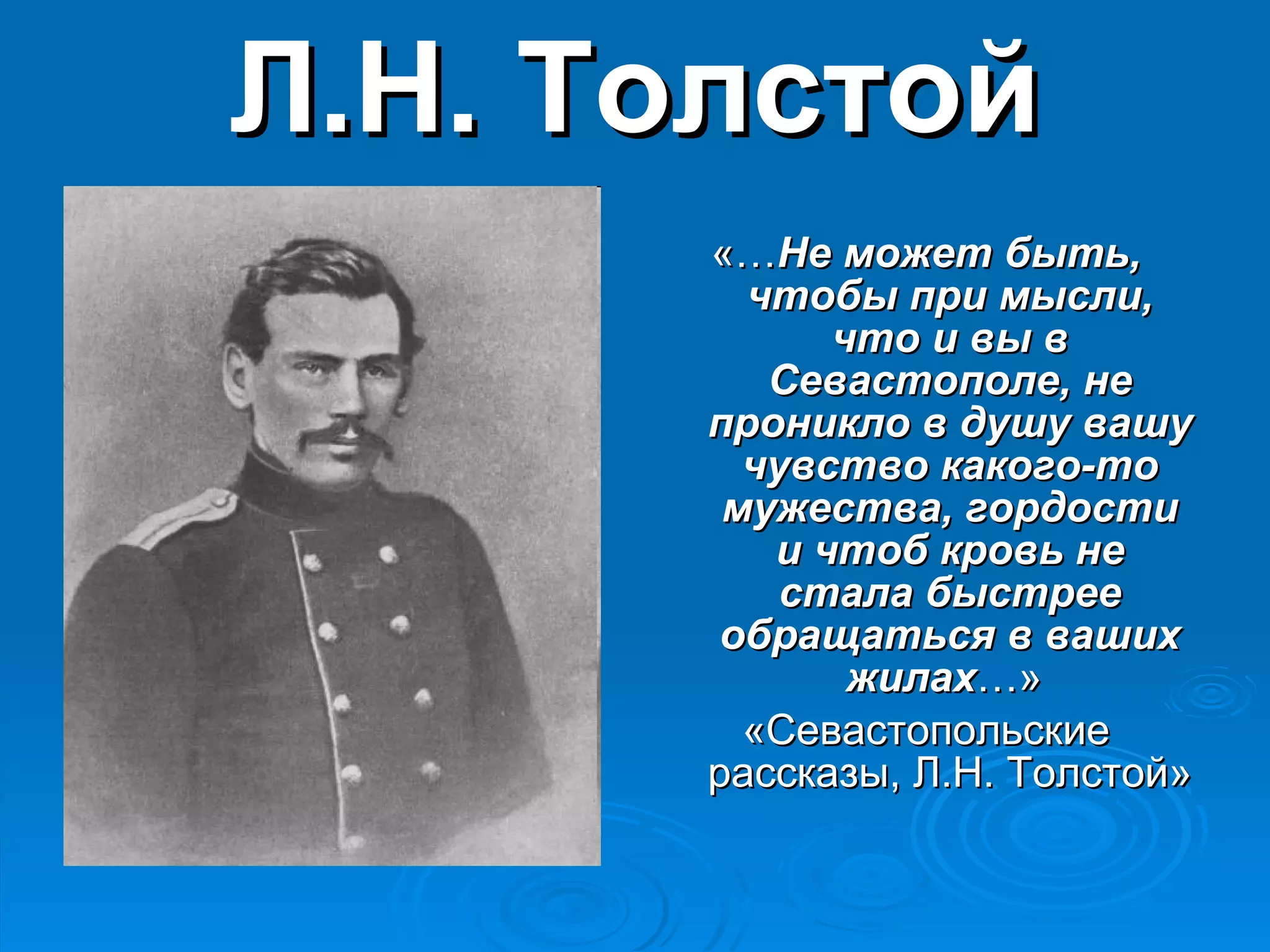 Л.Н. Толстой

«…Не может быть, чтобы при мысли, что и вы в Севастополе, не проникло в душу вашу чувство какого-то мужества, гордости и чтоб кровь не стала быстрее обращаться в ваших жилах…»

«Севастопольские рассказы, Л.Н. Толстой»